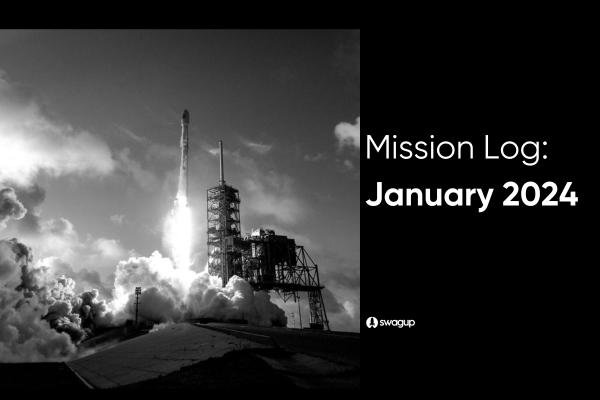 Mission Log:
January 2024

swagup